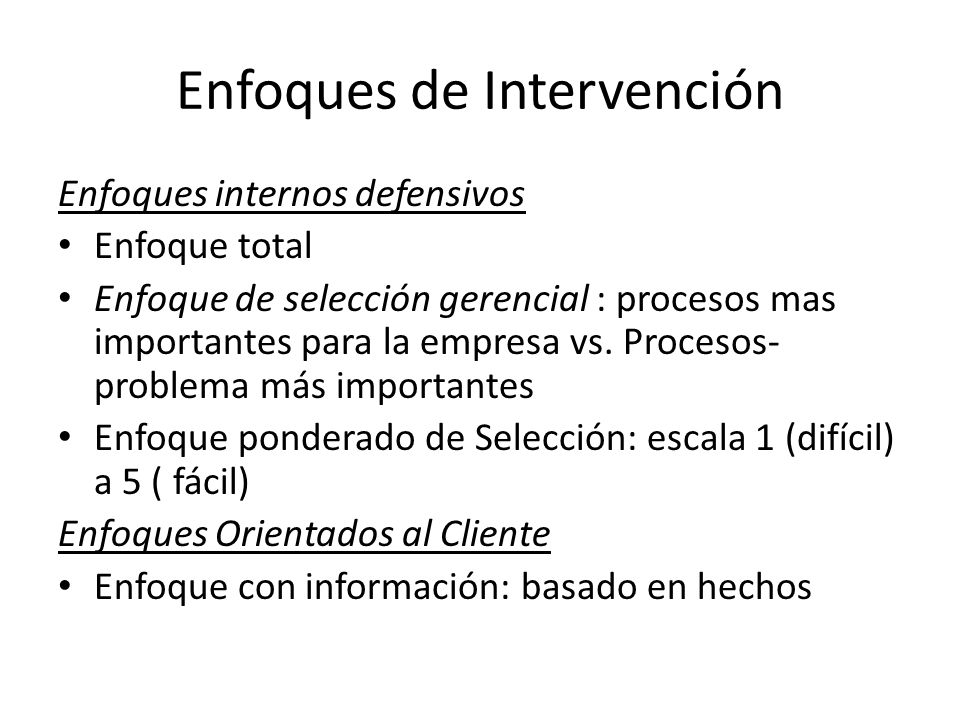 Enfoques de Intervención

Enfoques internos defensivos

• Enfoque total
• Enfoque de selección gerencial : procesos mas importantes para la empresa vs. Procesos-problema más importantes
• Enfoque ponderado de Selección: escala 1 (difícil) a 5 ( fácil)

Enfoques Orientados al Cliente

• Enfoque con información: basado en hechos